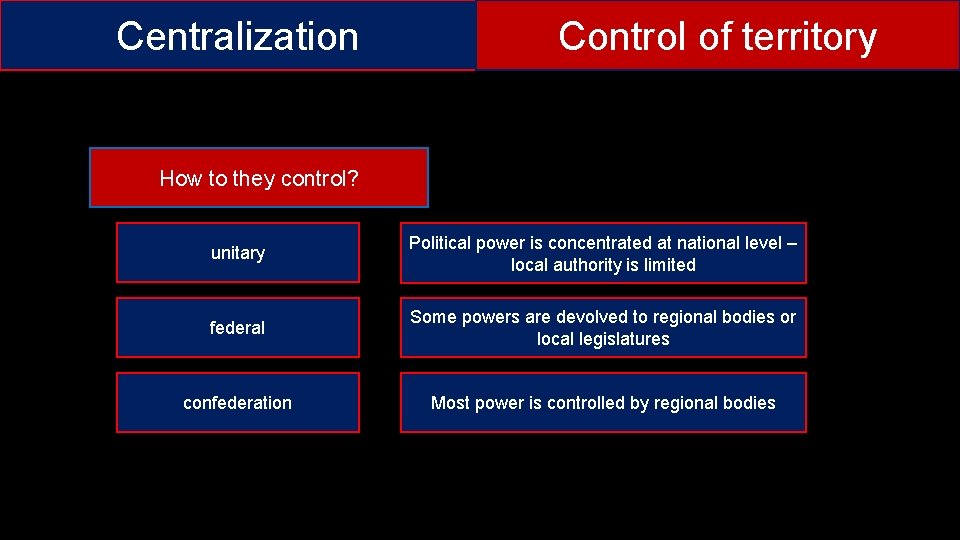 Centralization

Control of territory

How to they control?

unitary

Political power is concentrated at national level – local authority is limited

federal

Some powers are devolved to regional bodies or local legislatures

confederation

Most power is controlled by regional bodies